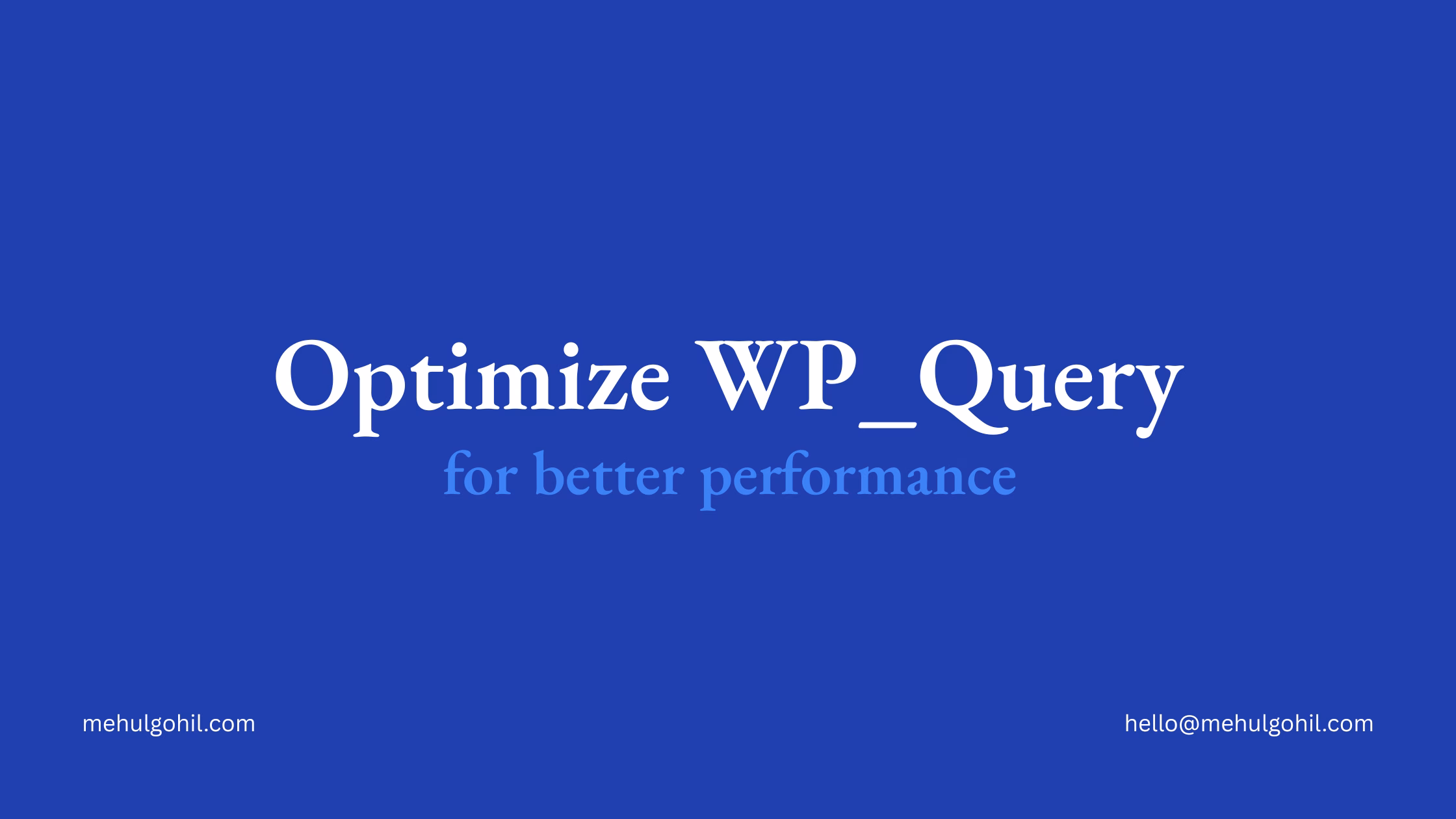 Optimize WP_Query
for better performance

mehulgohil.com

hello@mehulgohil.com